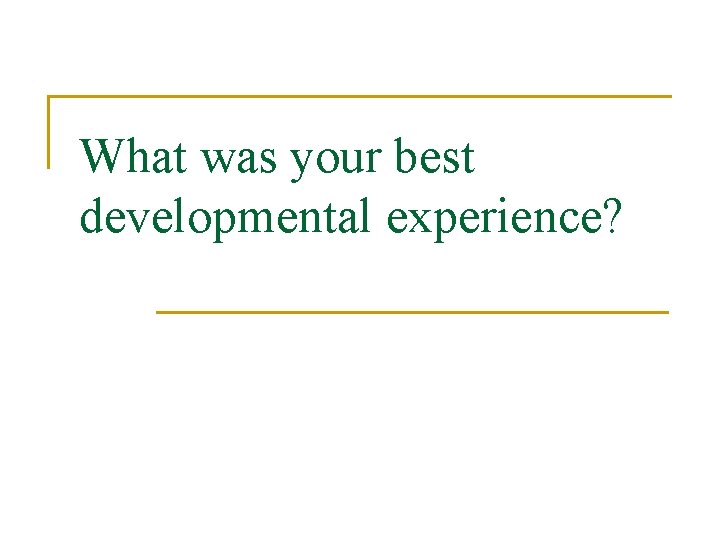 What was your best developmental experience?